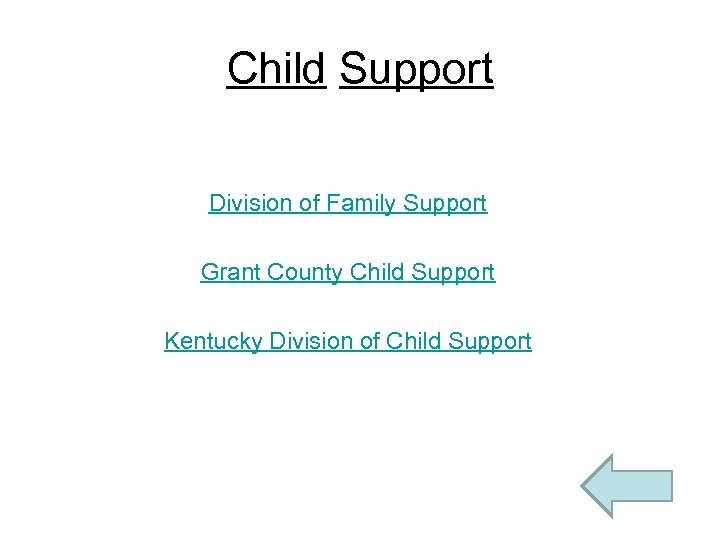 Child Support

Division of Family Support

Grant County Child Support

Kentucky Division of Child Support